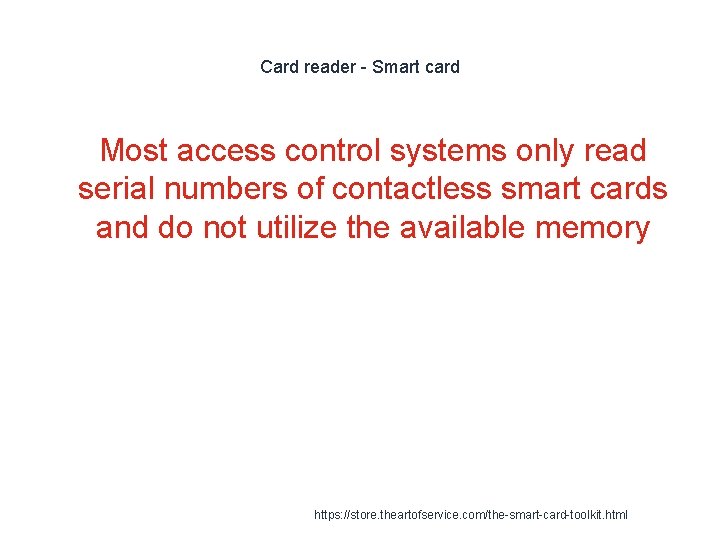 Card reader - Smart card

Most access control systems only read serial numbers of contactless smart cards and do not utilize the available memory

https://store.theartofservice.com/the-smart-card-toolkit.html